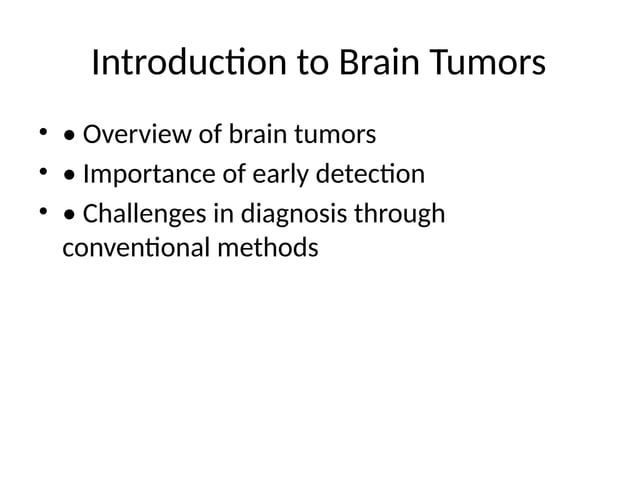 Introduction to Brain Tumors

• • Overview of brain tumors
• • Importance of early detection
• • Challenges in diagnosis through conventional methods